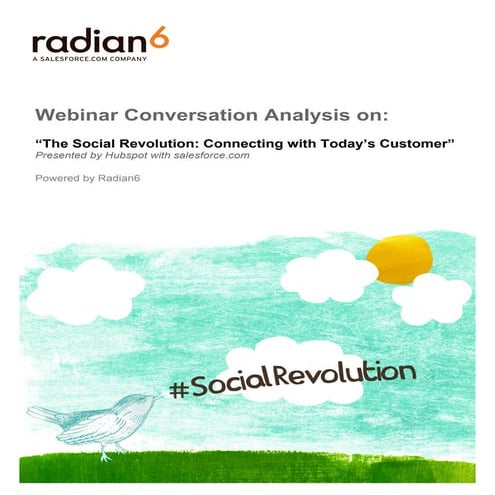 radian6
A SALESFORCE.COM COMPANY

Webinar Conversation Analysis on:

"The Social Revolution: Connecting with Today's Customer"
Presented by Hubspot with salesforce.com

Powered by Radian6

#SocialRevolution